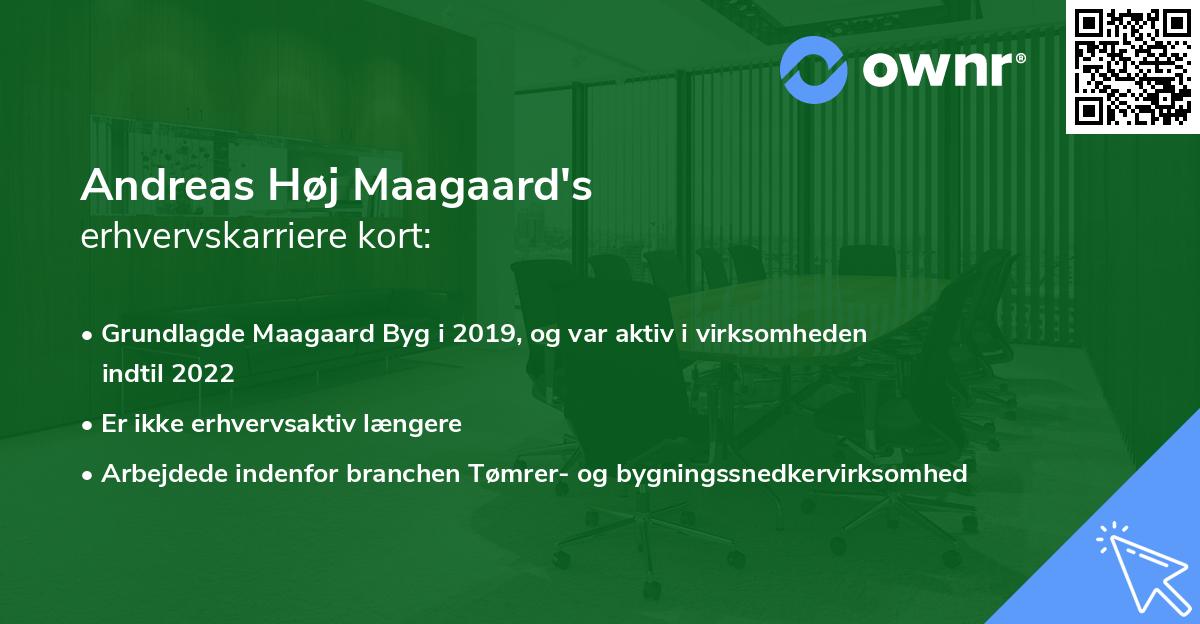 ownr®

Andreas Høj Maagaard's
erhvervskarriere kort:

• Grundlagde Maagaard Byg i 2019, og var aktiv i virksomheden indtil 2022
• Er ikke erhvervsaktiv længere
• Arbejdede indenfor branchen Tømrer- og bygningssnedkervirksomhed